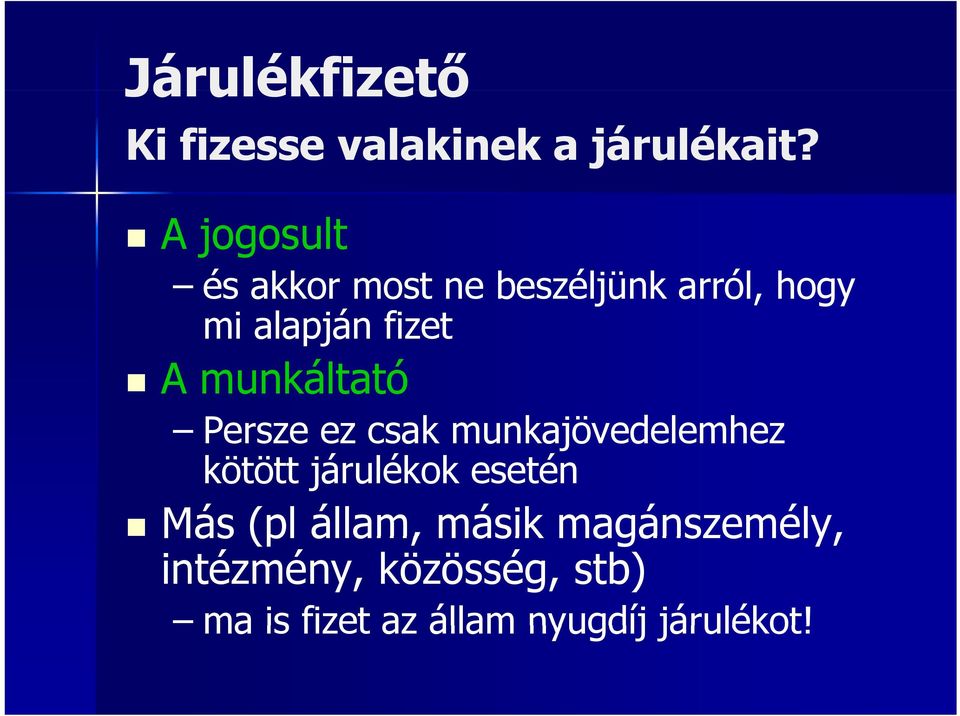 Járulékfizető

Ki fizesse valakinek a járulékait?

A jogosult

– és akkor most ne beszéljünk arról, hogy mi alapján fizet

A munkáltató

– Persze ez csak munkajövedelemhez kötött járulékok esetén

Más (pl állam, másik magánszemély, intézmény, közösség, stb)

– ma is fizet az állam nyugdíj járulékot!